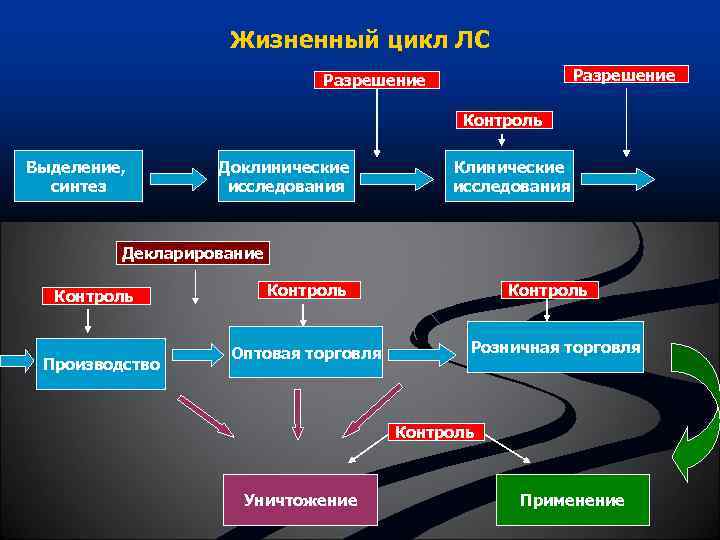 Жизненный цикл ЛС

Разрешение

Разрешение

Контроль

Выделение, синтез

Доклинические исследования

Клинические исследования

Декларирование

Контроль

Контроль

Контроль

Производство

Оптовая торговля

Розничная торговля

Контроль

Уничтожение

Применение